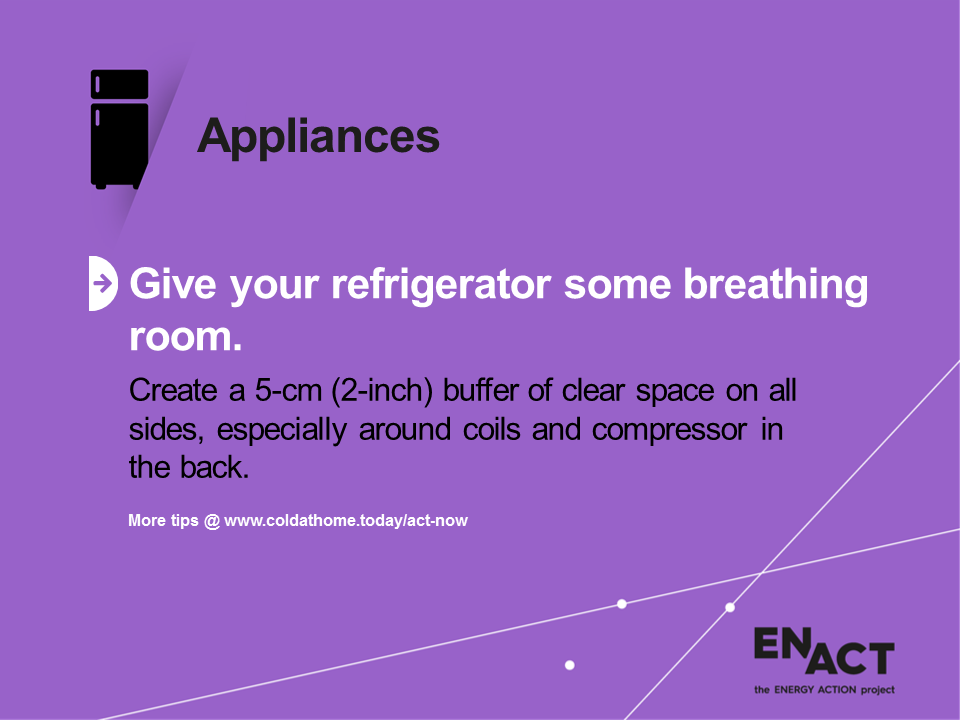 Appliances

Give your refrigerator some breathing room.

Create a 5-cm (2-inch) buffer of clear space on all sides, especially around coils and compressor in the back.

More tips @ www.coldathome.today/act-now

ENACT
the ENERGY ACTION project